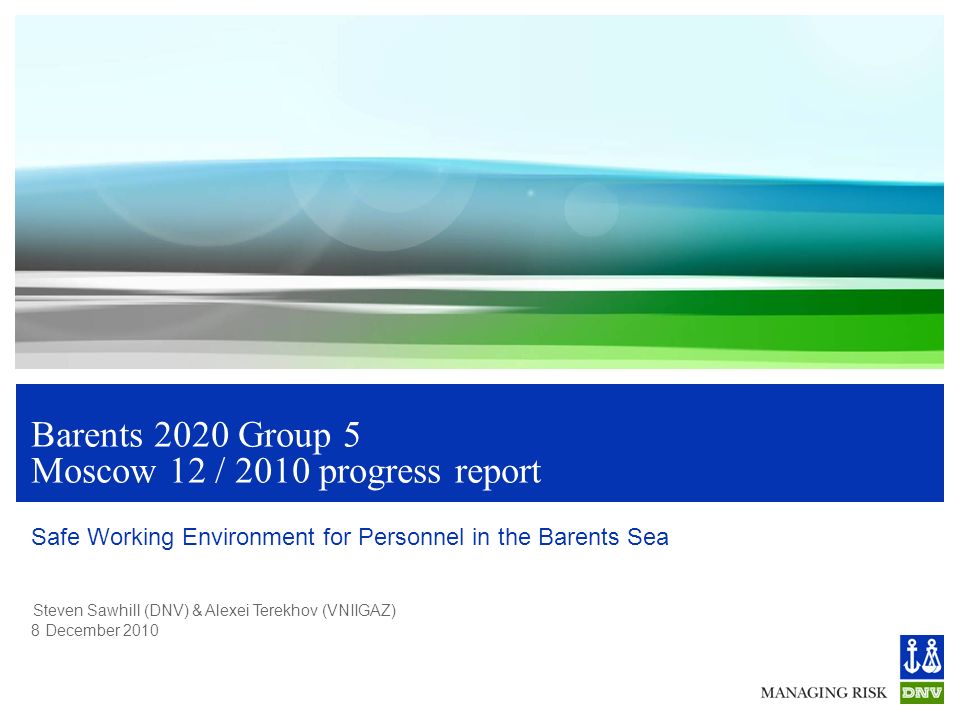 Barents 2020 Group 5
Moscow 12 / 2010 progress report

Safe Working Environment for Personnel in the Barents Sea

Steven Sawhill (DNV) & Alexei Terekhov (VNIIGAZ)
8 December 2010

MANAGING RISK

DNV